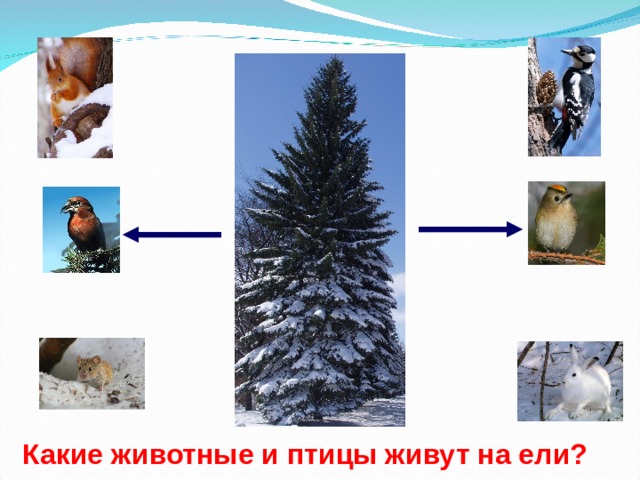 Какие животные и птицы живут на ели?